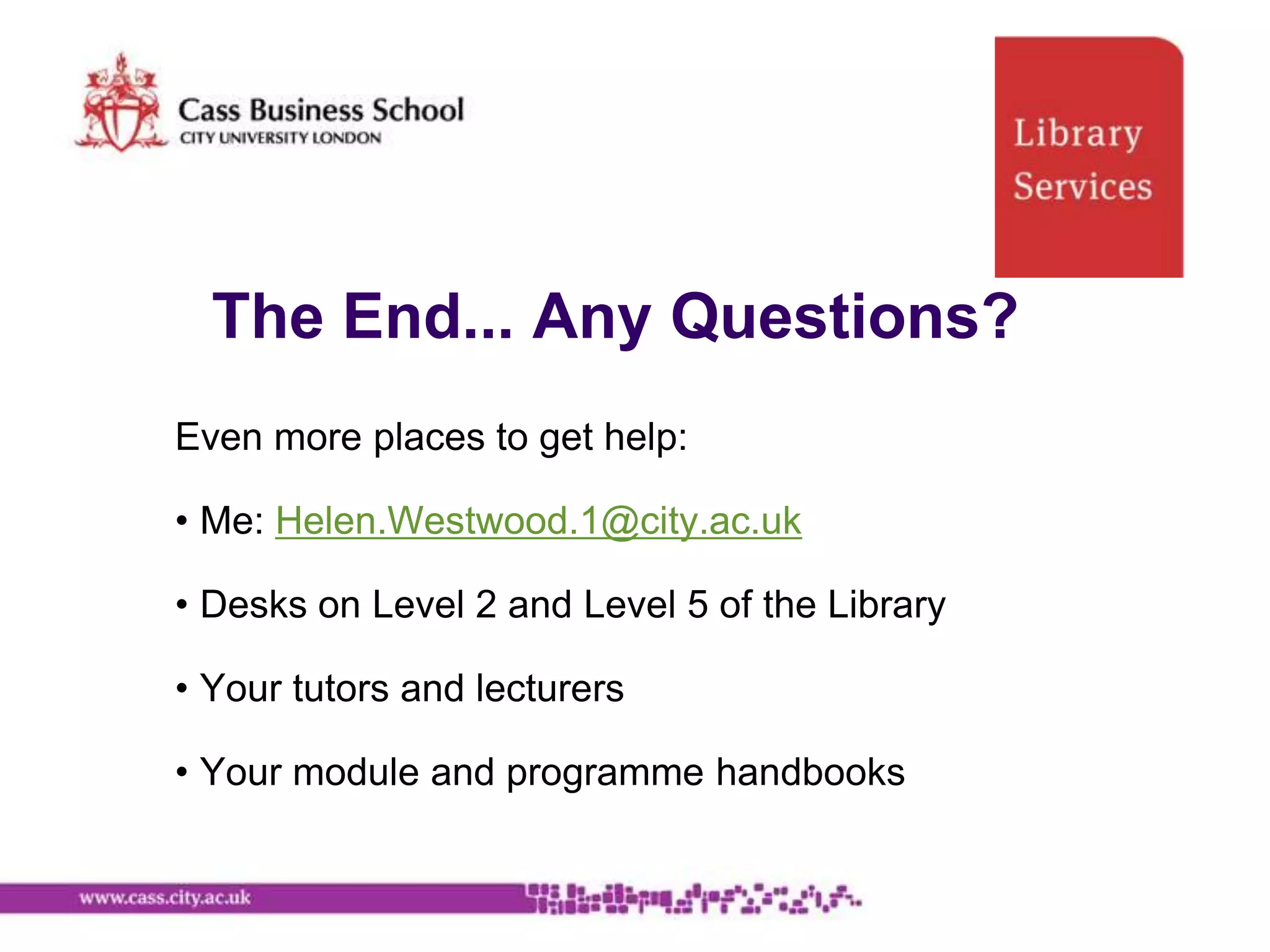 Cass Business School
CITY UNIVERSITY LONDON

Library Services

The End... Any Questions?

Even more places to get help:

• Me: Helen.Westwood.1@city.ac.uk

• Desks on Level 2 and Level 5 of the Library

• Your tutors and lecturers

• Your module and programme handbooks

www.cass.city.ac.uk